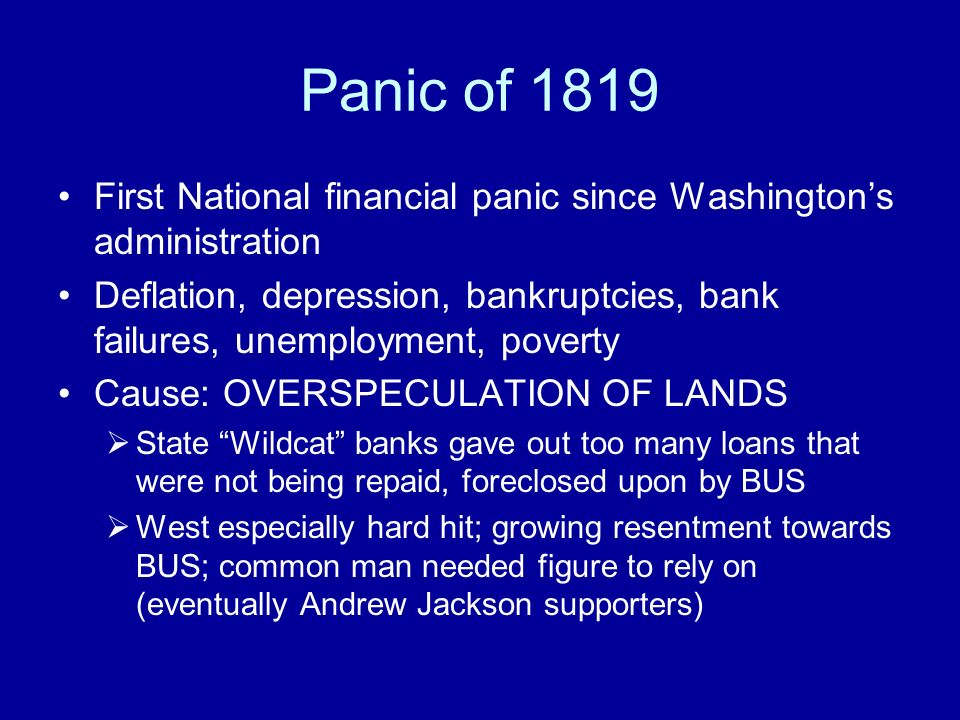 Panic of 1819

• First National financial panic since Washington's administration

• Deflation, depression, bankruptcies, bank failures, unemployment, poverty

• Cause: OVERSPECULATION OF LANDS

➢ State "Wildcat" banks gave out too many loans that were not being repaid, foreclosed upon by BUS

➢ West especially hard hit; growing resentment towards BUS; common man needed figure to rely on (eventually Andrew Jackson supporters)